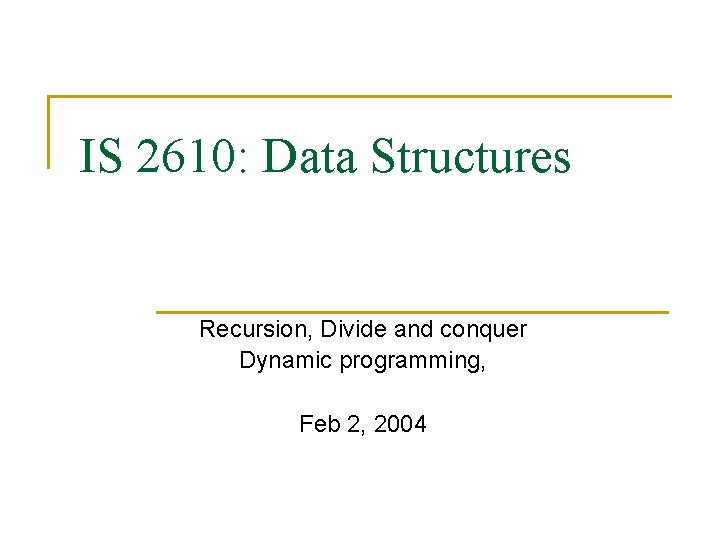 IS 2610: Data Structures

Recursion, Divide and conquer
Dynamic programming,

Feb 2, 2004